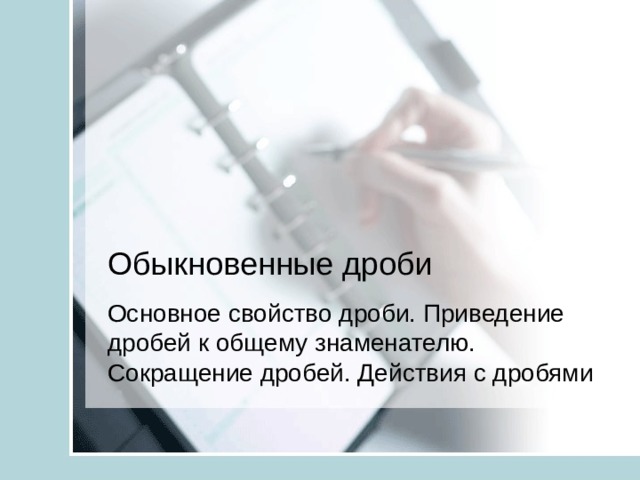 Обыкновенные дроби

Основное свойство дроби. Приведение дробей к общему знаменателю. Сокращение дробей. Действия с дробями